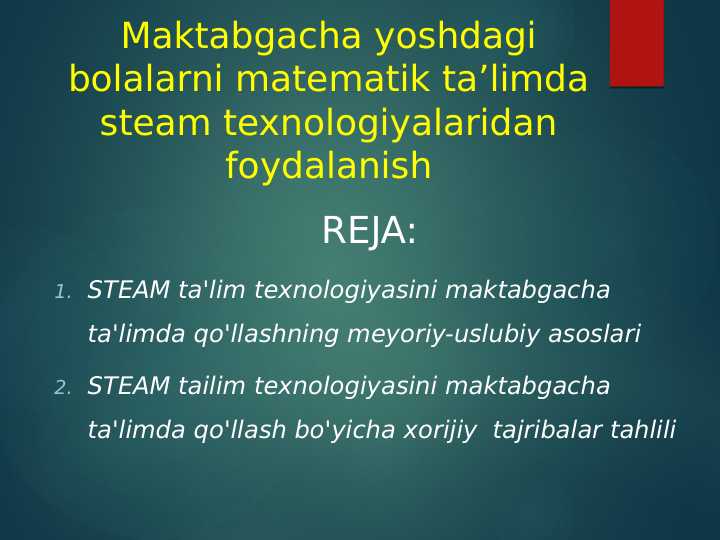 Maktabgacha yoshdagi bolalarni matematik ta’limda steam texnologiyalaridan foydalanish

REJA:

1. STEAM ta'lim texnologiyasini maktabgacha ta'limda qo'llashning meyoriy-uslubiy asoslari

2. STEAM tailim texnologiyasini maktabgacha ta'limda qo'llash bo'yicha xorijiy tajribalar tahlili